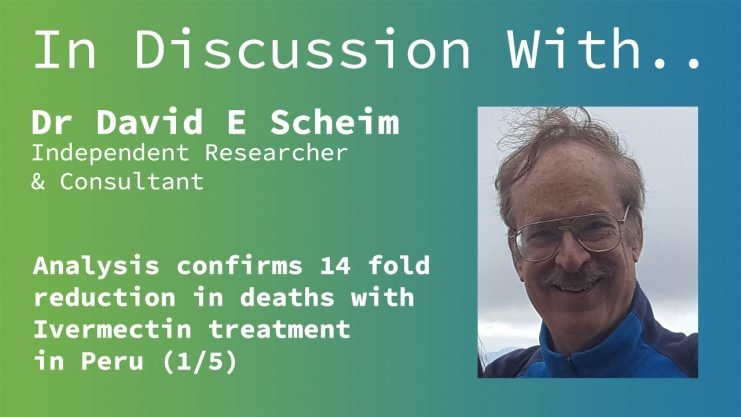 In Discussion With..

Dr David E Scheim
Independent Researcher & Consultant

Analysis confirms 14 fold reduction in deaths with Ivermectin treatment in Peru (1/5)